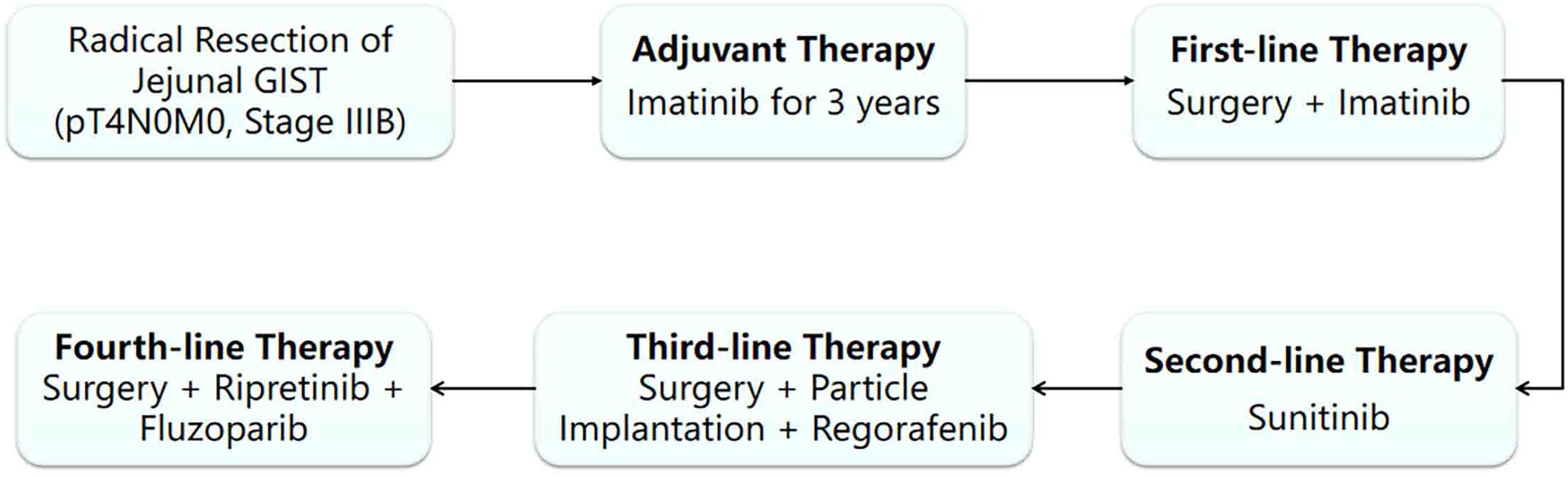 Radical Resection of Jejunal GIST (pT4N0M0, Stage IIIB)

Adjuvant Therapy
Imatinib for 3 years

First-line Therapy
Surgery + Imatinib

Second-line Therapy
Sunitinib

Third-line Therapy
Surgery + Particle Implantation + Regorafenib

Fourth-line Therapy
Surgery + Ripretinib + Fluzoparib